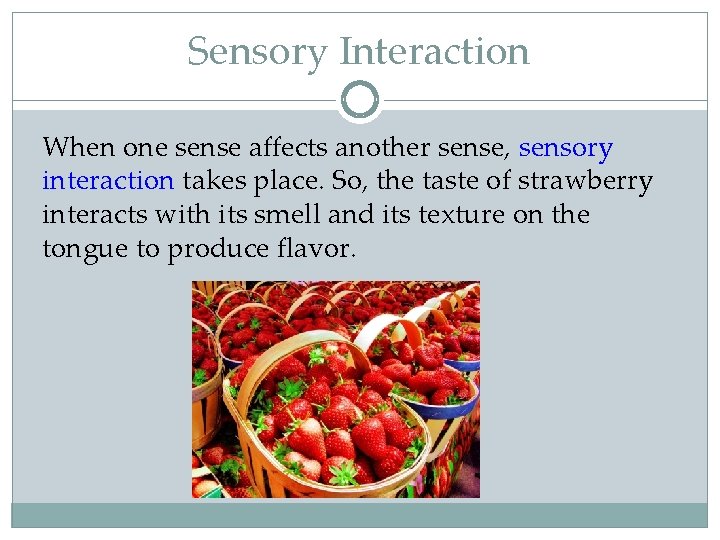 Sensory Interaction

When one sense affects another sense, sensory interaction takes place. So, the taste of strawberry interacts with its smell and its texture on the tongue to produce flavor.